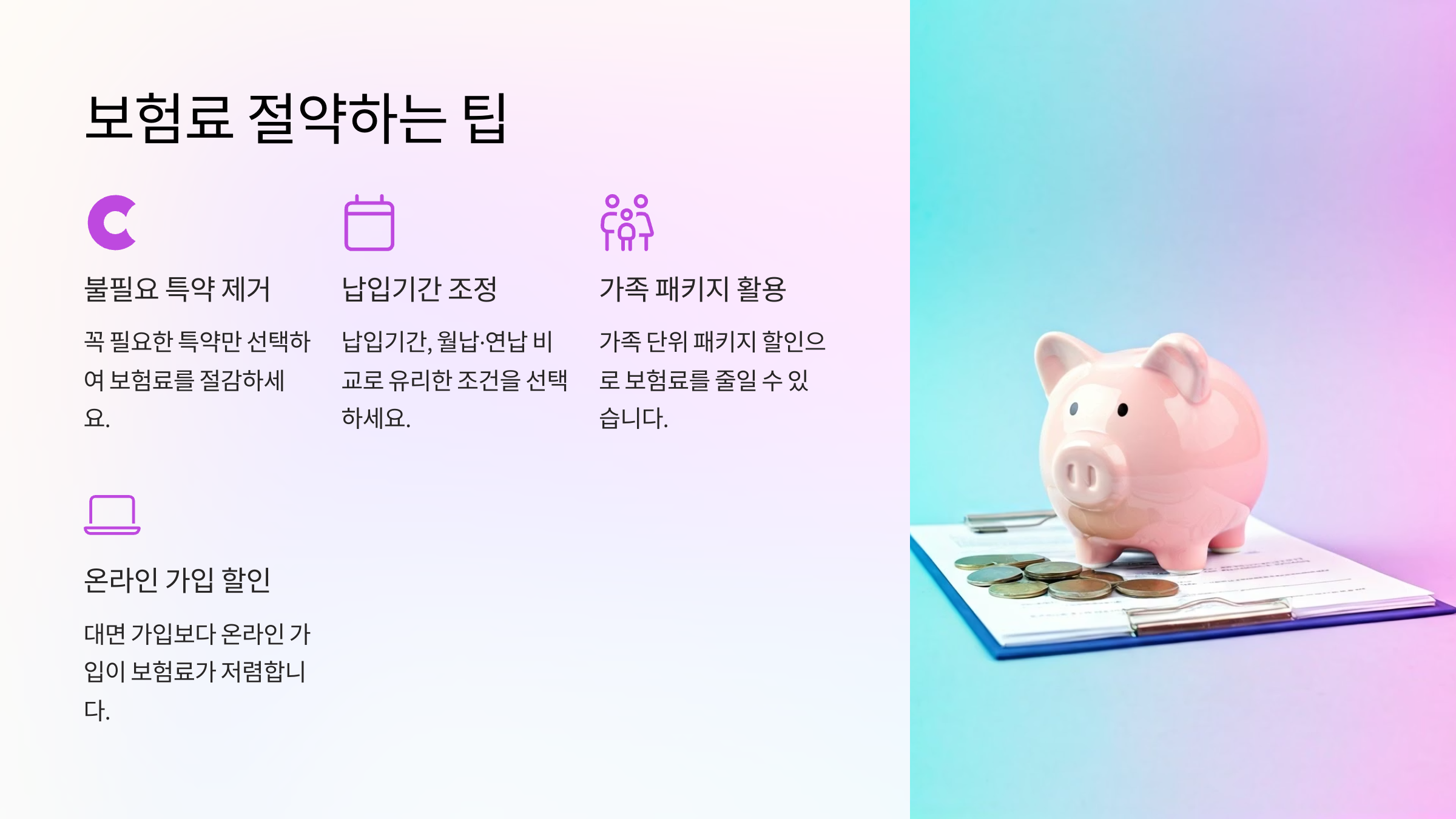 보험료 절약하는 팁

불필요 특약 제거

꼭 필요한 특약만 선택하여 보험료를 절감하세요.

납입기간 조정

납입기간, 월납·연납 비교로 유리한 조건을 선택하세요.

가족 패키지 활용

가족 단위 패키지 할인으로 보험료를 줄일 수 있습니다.

온라인 가입 할인

대면 가입보다 온라인 가입이 보험료가 저렴합니다.